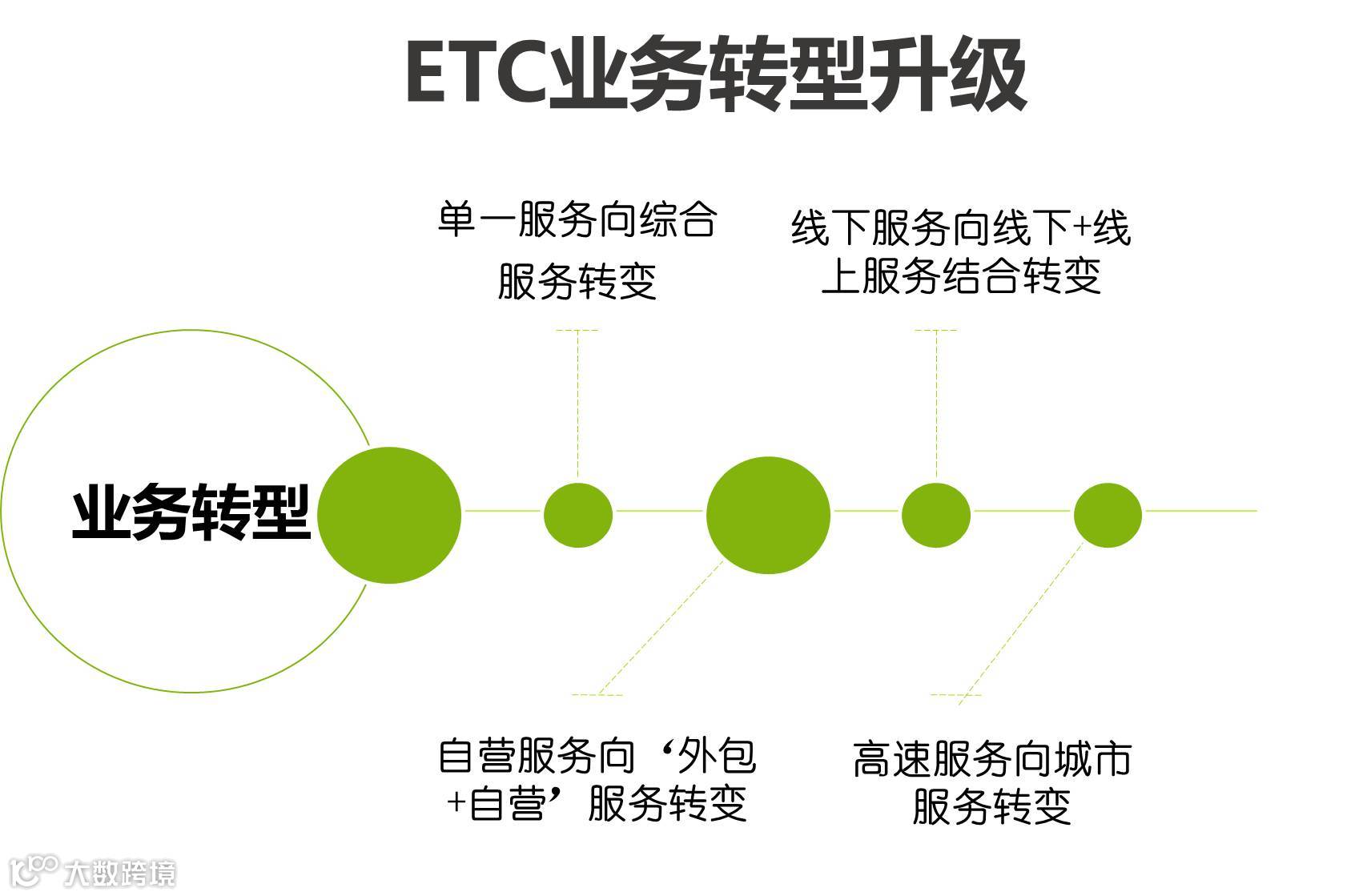 ETC业务转型升级

单一服务向综合服务转变

线下服务向线下+线上服务结合转变

业务转型

自营服务向‘外包+自营’服务转变

高速服务向城市服务转变

大数跨境